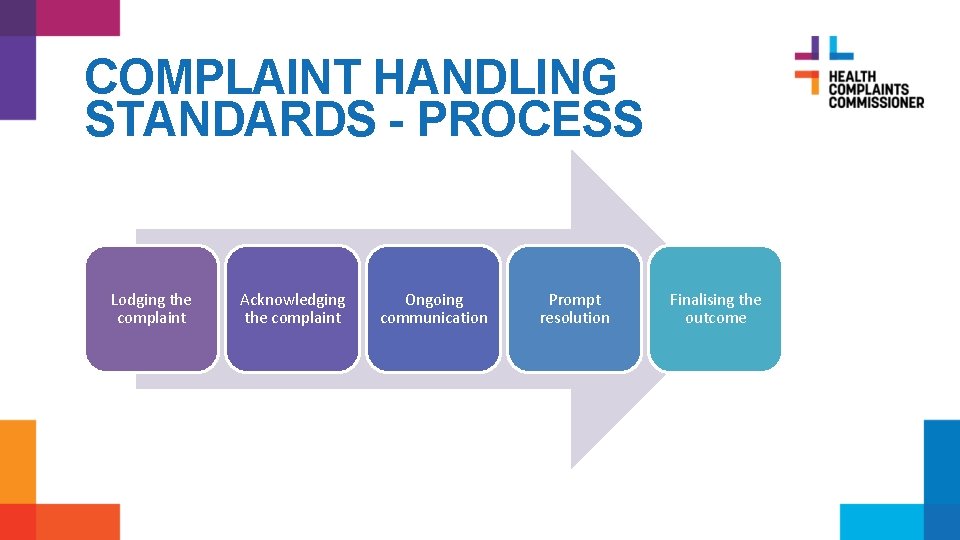 COMPLAINT HANDLING STANDARDS - PROCESS

HEALTH COMPLAINTS COMMISSIONER

Lodging the complaint

Acknowledging the complaint

Ongoing communication

Prompt resolution

Finalising the outcome